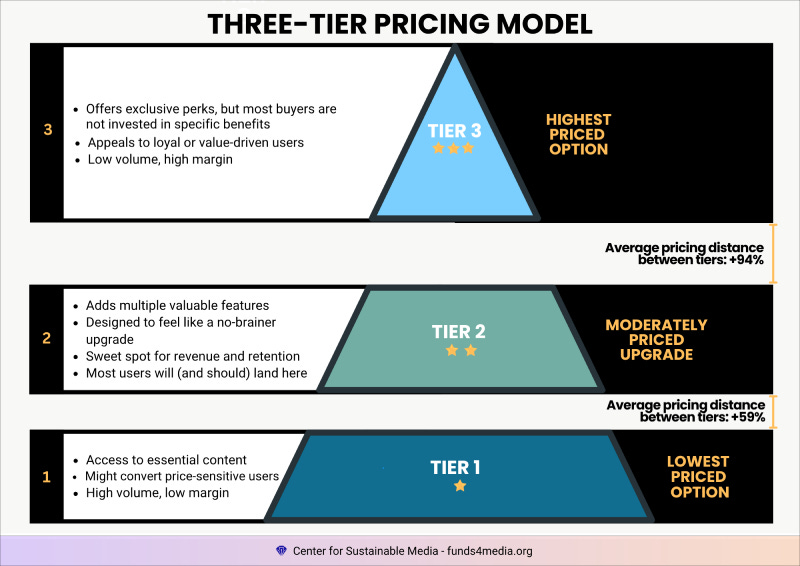 THREE-TIER PRICING MODEL

3

- Offers exclusive perks, but most buyers are not invested in specific benefits
- Appeals to loyal or value-driven users
- Low volume, high margin

TIER 3

HIGHEST PRICED OPTION

Average pricing distance between tiers: +94%

2

- Adds multiple valuable features
- Designed to feel like a no-brainer upgrade
- Sweet spot for revenue and retention
- Most users will (and should) land here

TIER 2

MODERATELY PRICED UPGRADE

Average pricing distance between tiers: +59%

1

- Access to essential content
- Might convert price-sensitive users
- High volume, low margin

TIER 1

LOWEST PRICED OPTION

Center for Sustainable Media - funds4media.org